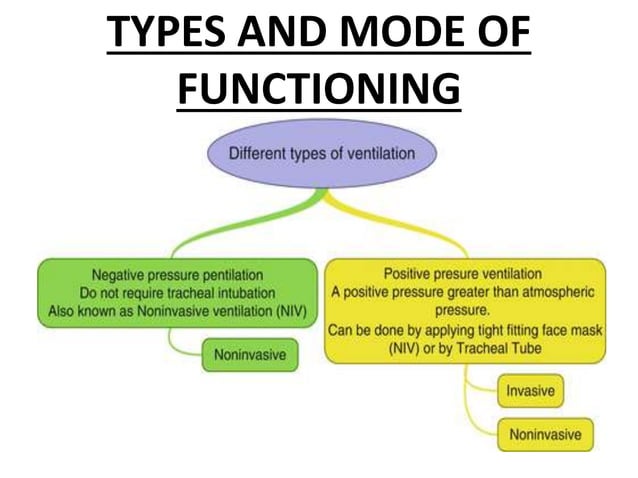 TYPES AND MODE OF FUNCTIONING

Different types of ventilation

Negative pressure pentilation
Do not require tracheal intubation
Also known as Noninvasive ventilation (NIV)

Noninvasive

Positive presure ventilation
A positive pressure greater than atmospheric pressure.
Can be done by applying tight fitting face mask (NIV) or by Tracheal Tube

Invasive

Noninvasive